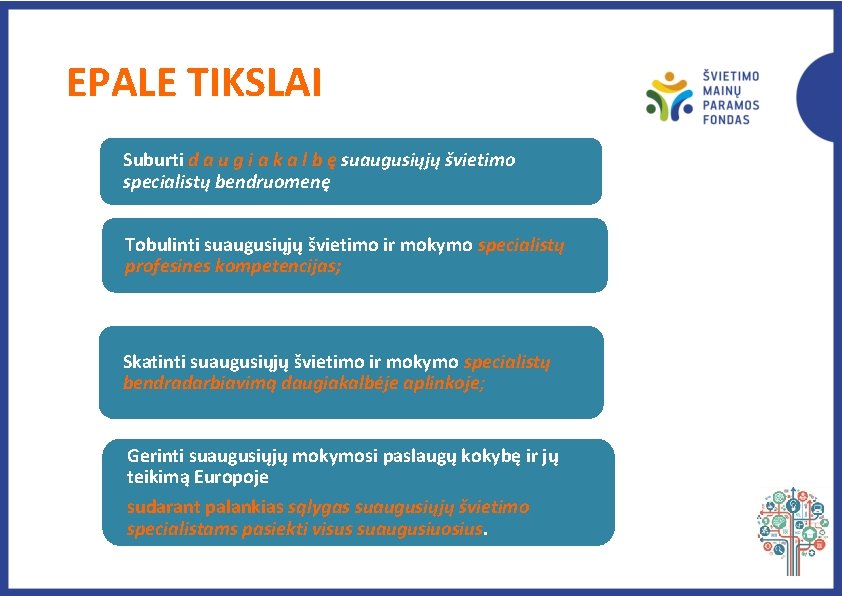 EPALE TIKSLAI

ŠVIETIMO MAINŲ PARAMOS FONDAS

Suburti d a u g i a k a l b ę suaugusiųjų švietimo specialistų bendruomenę

Tobulinti suaugusiųjų švietimo ir mokymo specialistų profesines kompetencijas;

Skatinti suaugusiųjų švietimo ir mokymo specialistų bendradarbiavimą daugiakalbėje aplinkoje;

Gerinti suaugusiųjų mokymosi paslaugų kokybę ir jų teikimą Europoje

sudarant palankias sąlygas suaugusiųjų švietimo specialistams pasiekti visus suaugusiuosius.